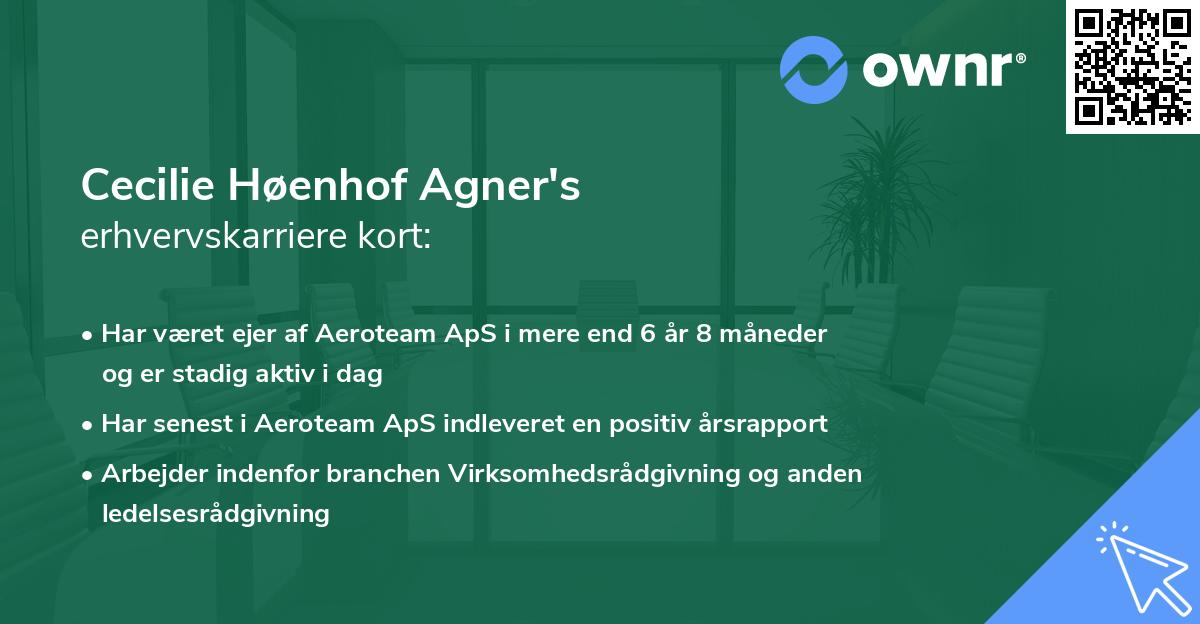 ownr®

Cecilie Høenhof Agner's
erhvervskarriere kort:

• Har været ejer af Aeroteam ApS i mere end 6 år 8 måneder og er stadig aktiv i dag
• Har senest i Aeroteam ApS indleveret en positiv årsrapport
• Arbejder indenfor branchen Virksomhedsrådgivning og anden ledelsesrådgivning